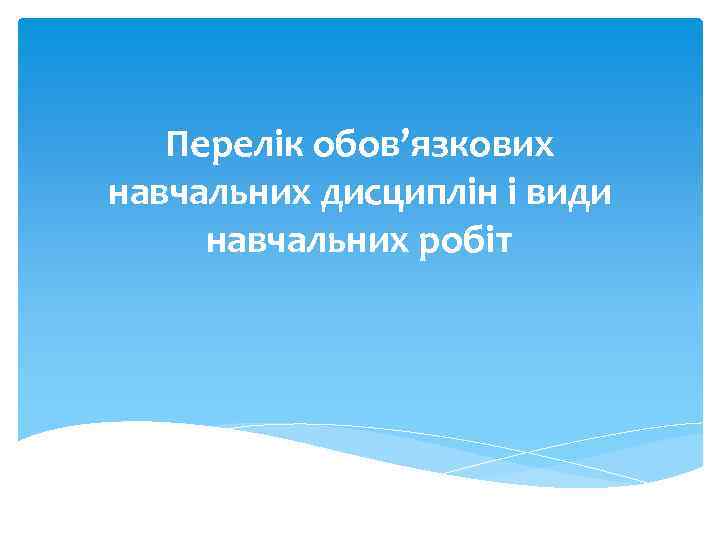 Перелік обов’язкових навчальних дисциплін і види навчальних робіт